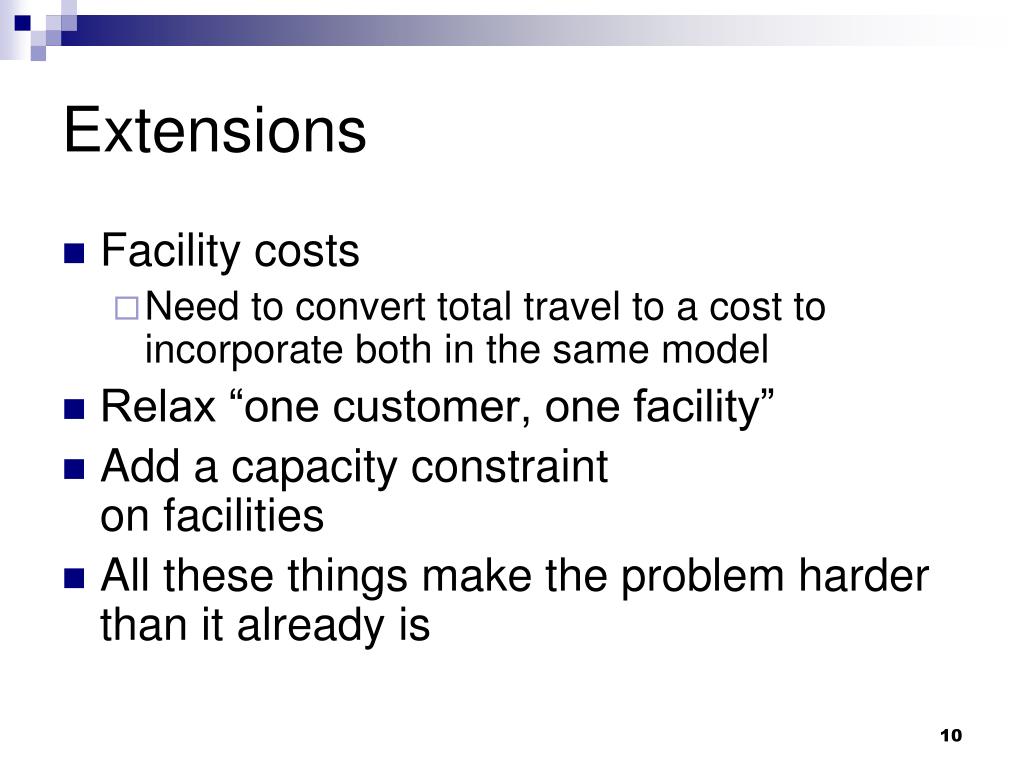 Extensions

Facility costs

Need to convert total travel to a cost to incorporate both in the same model

Relax “one customer, one facility”

Add a capacity constraint on facilities

All these things make the problem harder than it already is

10